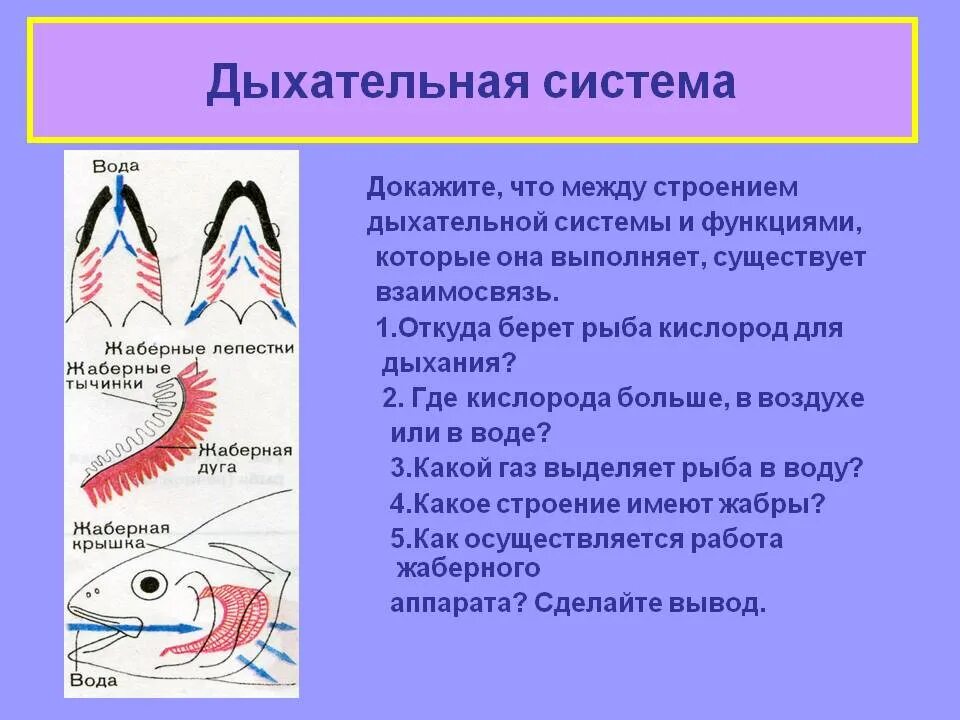 Дыхательная система

Вода

Жаберные лепестки

Жаберные тычинки

Жаберная дуга

Жаберная крышка

Вода

Докажите, что между строением дыхательной системы и функциями, которые она выполняет, существует взаимосвязь.

1.Откуда берет рыба кислород для дыхания?

2. Где кислорода больше, в воздухе или в воде?

3.Какой газ выделяет рыба в воду?

4.Какое строение имеют жабры?

5.Как осуществляется работа жаберного аппарата? Сделайте вывод.